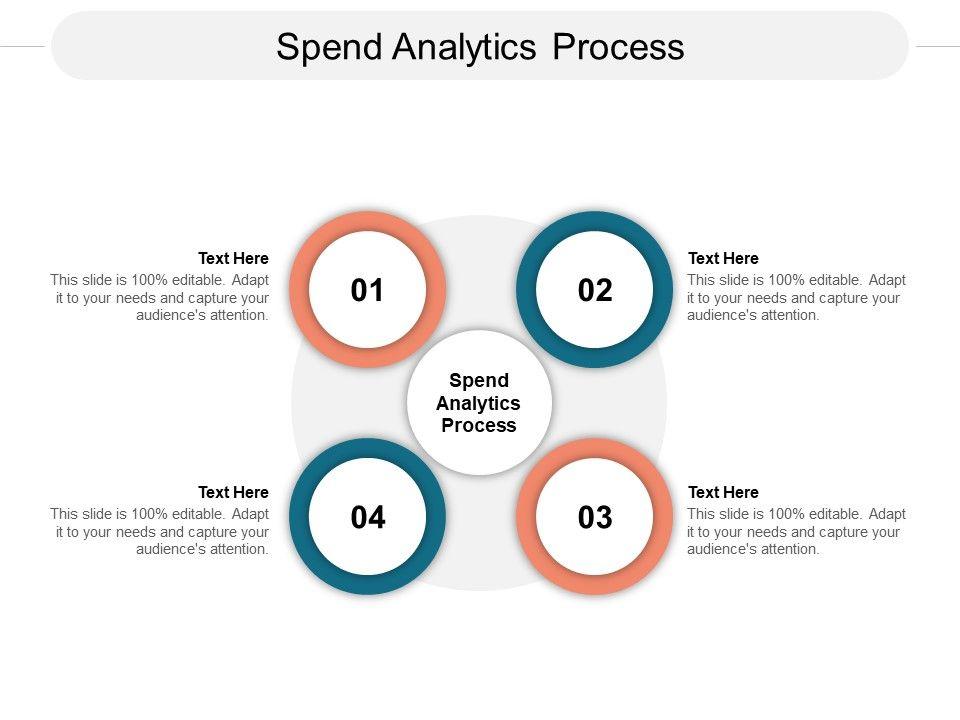 Spend Analytics Process

Text Here
This slide is 100% editable. Adapt it to your needs and capture your audience's attention.

01

02

Text Here
This slide is 100% editable. Adapt it to your needs and capture your audience's attention.

Spend Analytics Process

Text Here
This slide is 100% editable. Adapt it to your needs and capture your audience's attention.

04

03

Text Here
This slide is 100% editable. Adapt it to your needs and capture your audience's attention.